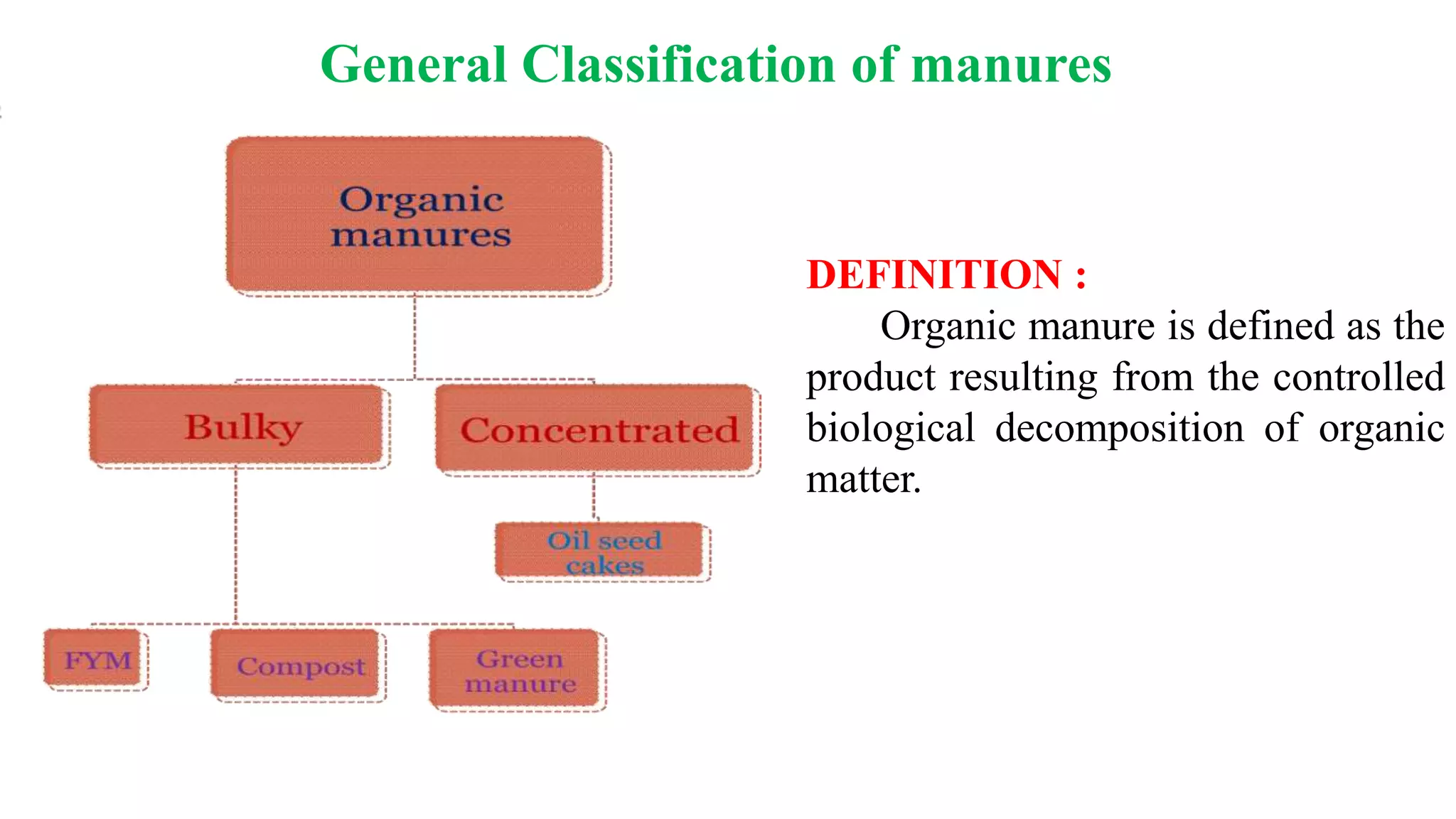 General Classification of manures

Organic manures

Bulky

Concentrated

Oil seed cakes

FYM

Compost

Green manure

DEFINITION :

Organic manure is defined as the product resulting from the controlled biological decomposition of organic matter.